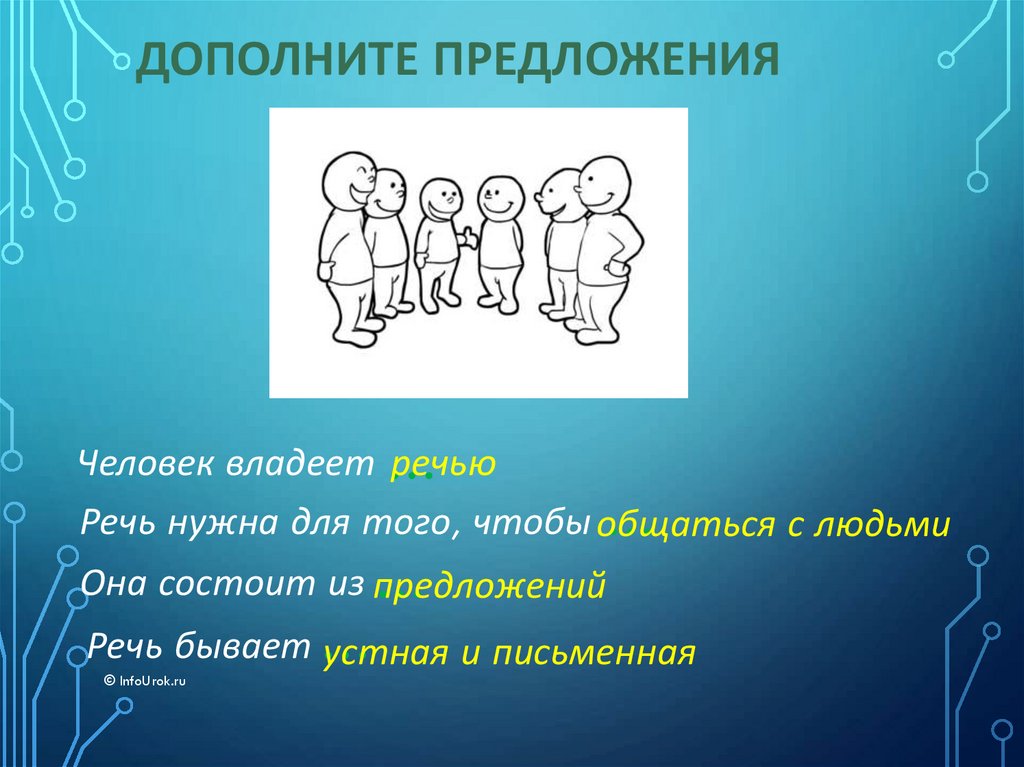 ДОПОЛНИТЕ ПРЕДЛОЖЕНИЯ

Человек владеет речью

Речь нужна для того, чтобы общаться с людьми

Она состоит из предложений

Речь бывает устная и письменная

© InfoUrok.ru